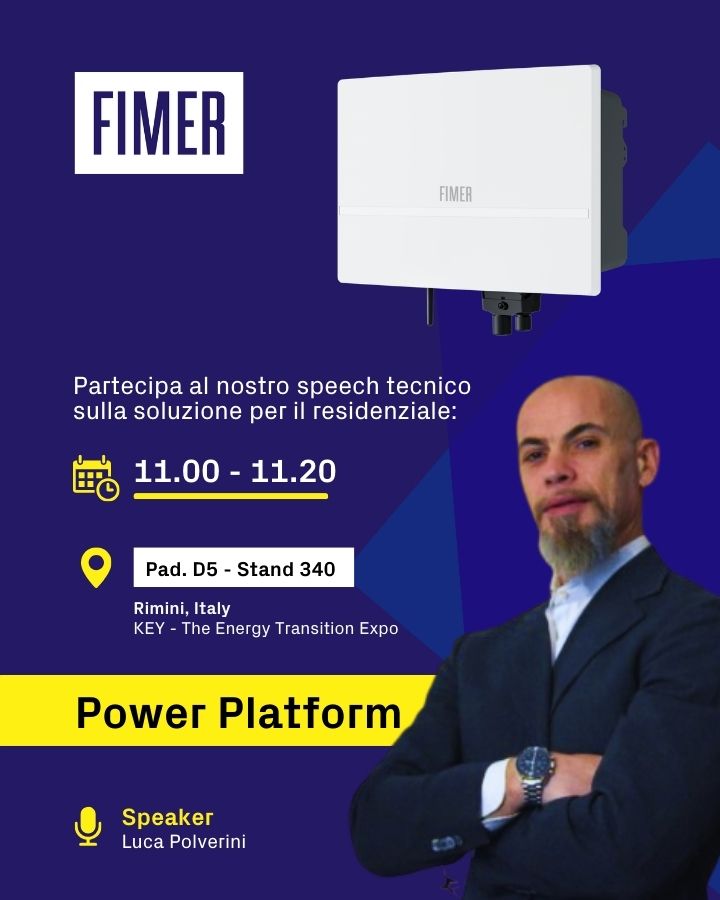 FIMER

FIMER

Partecipa al nostro speech tecnico sulla soluzione per il residenziale:

11.00 - 11.20

Pad. D5 - Stand 340

Rimini, Italy
KEY - The Energy Transition Expo

Power Platform

Speaker
Luca Polverini